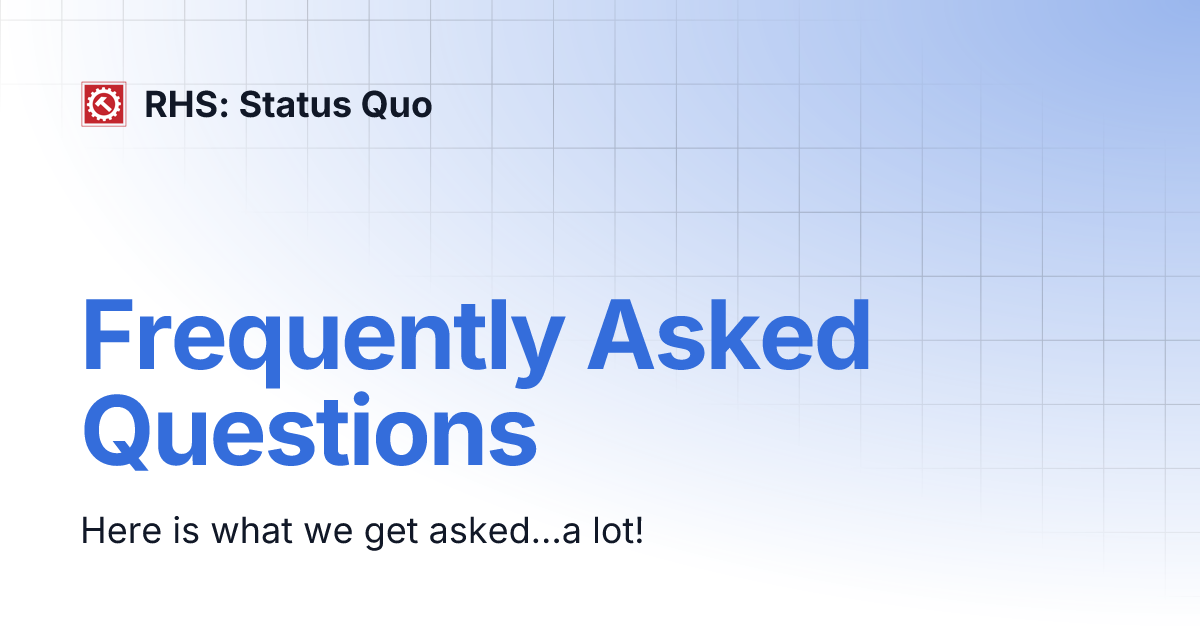 RHS: Status Quo

Frequently Asked Questions

Here is what we get asked...a lot!